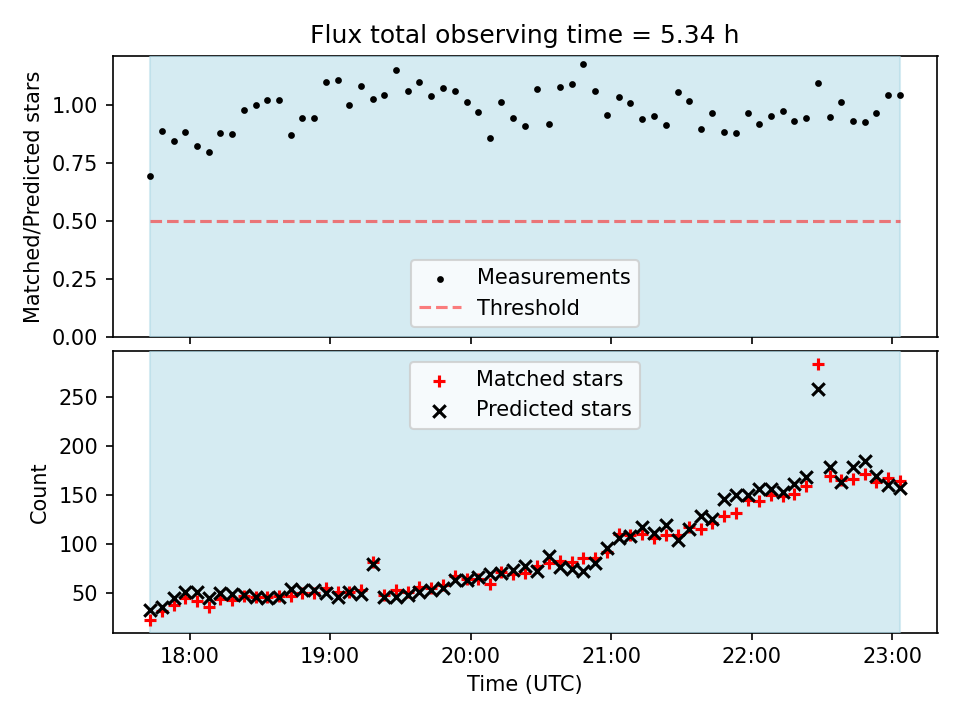 Flux total observing time = 5.34 h

Matched/Predicted stars

1.00
0.75
0.50
0.25
0.00

Measurements
Threshold

Matched stars
Predicted stars

Count

250
200
150
100
50

18:00
19:00
20:00
21:00
22:00
23:00

Time (UTC)